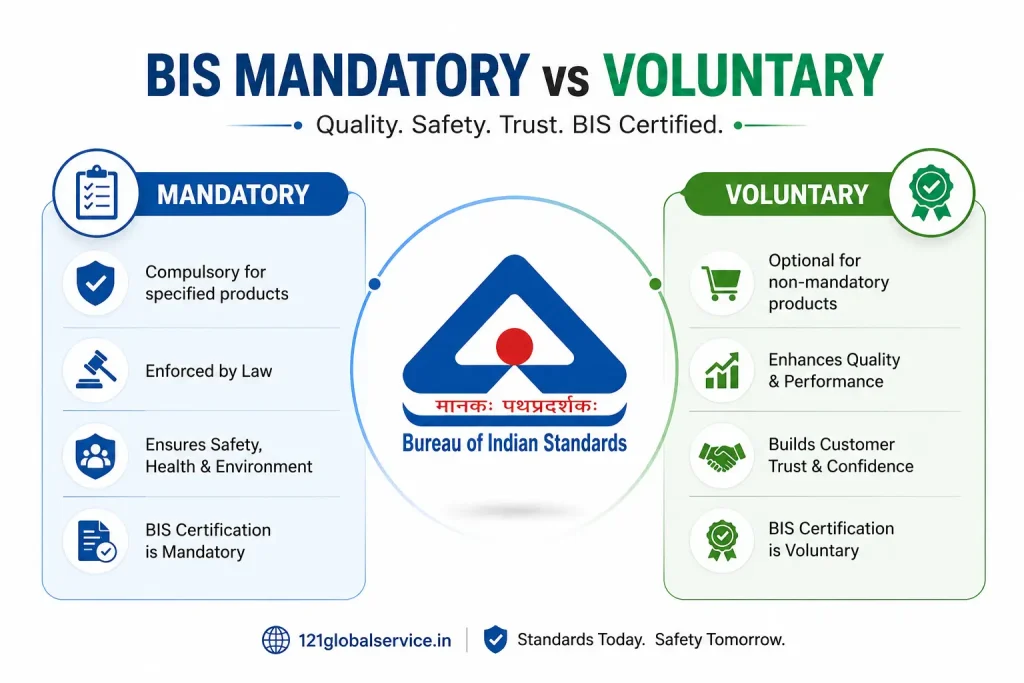 BIS MANDATORY vs VOLUNTARY

Quality. Safety. Trust. BIS Certified.

MANDATORY

Compulsory for specified products

Enforced by Law

Ensures Safety, Health & Environment

BIS Certification is Mandatory

मानकः पथप्रदर्शकः
Bureau of Indian Standards

VOLUNTARY

Optional for non-mandatory products

Enhances Quality & Performance

Builds Customer Trust & Confidence

BIS Certification is Voluntary

121globalservice.in | Standards Today. Safety Tomorrow.